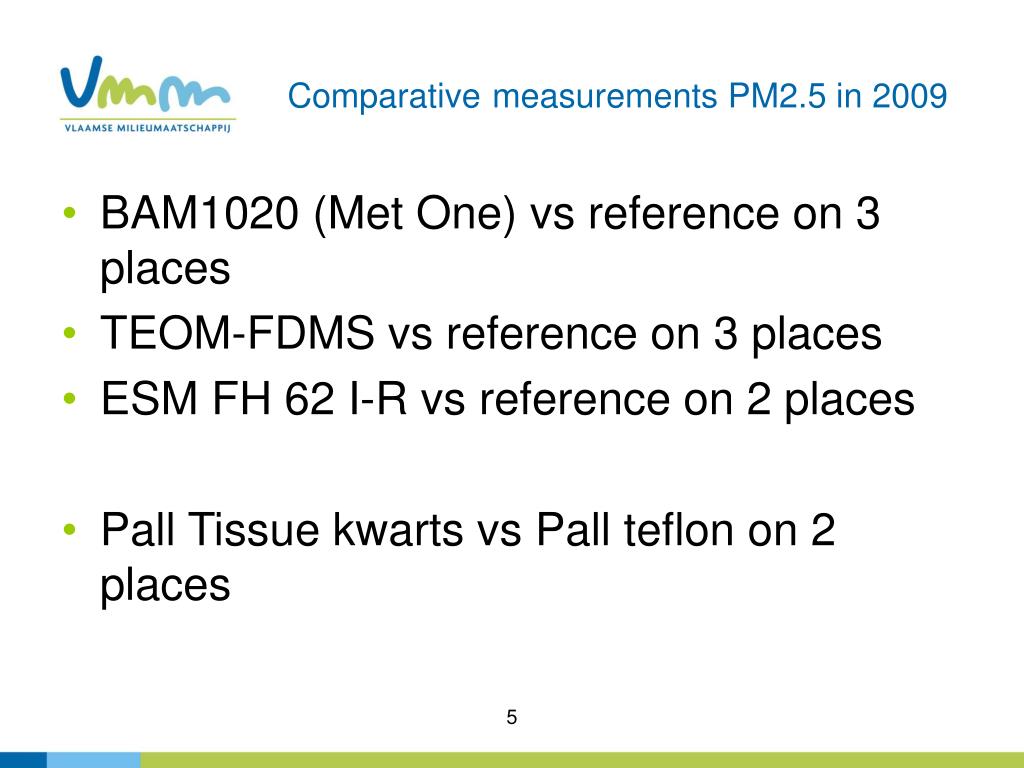 Vmm
VLAAMSE MILIEUMAATSCHAPPIJ

Comparative measurements PM2.5 in 2009

• BAM1020 (Met One) vs reference on 3 places
• TEOM-FDMS vs reference on 3 places
• ESM FH 62 I-R vs reference on 2 places

• Pall Tissue kwarts vs Pall teflon on 2 places

5